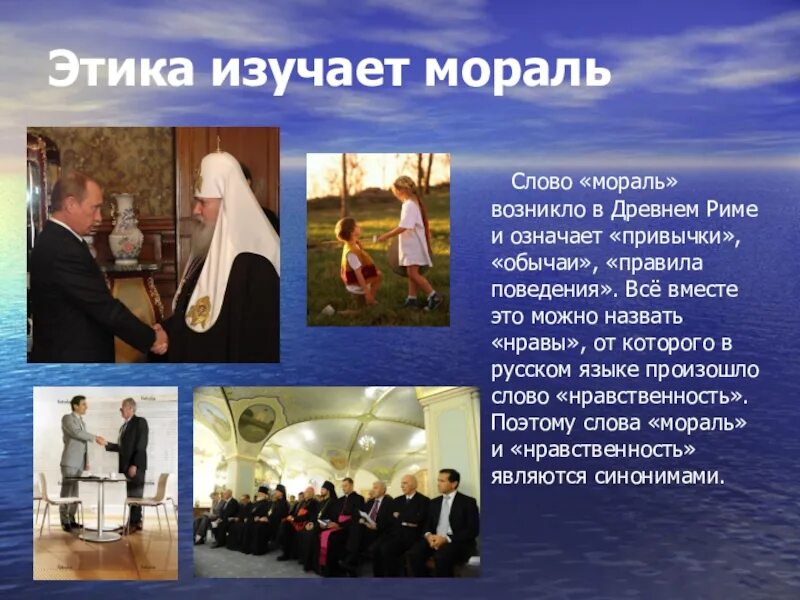 Этика изучает мораль

Слово «мораль» возникло в Древнем Риме и означает «привычки», «обычаи», «правила поведения». Всё вместе это можно назвать «нравы», от которого в русском языке произошло слово «нравственность». Поэтому слова «мораль» и «нравственность» являются синонимами.